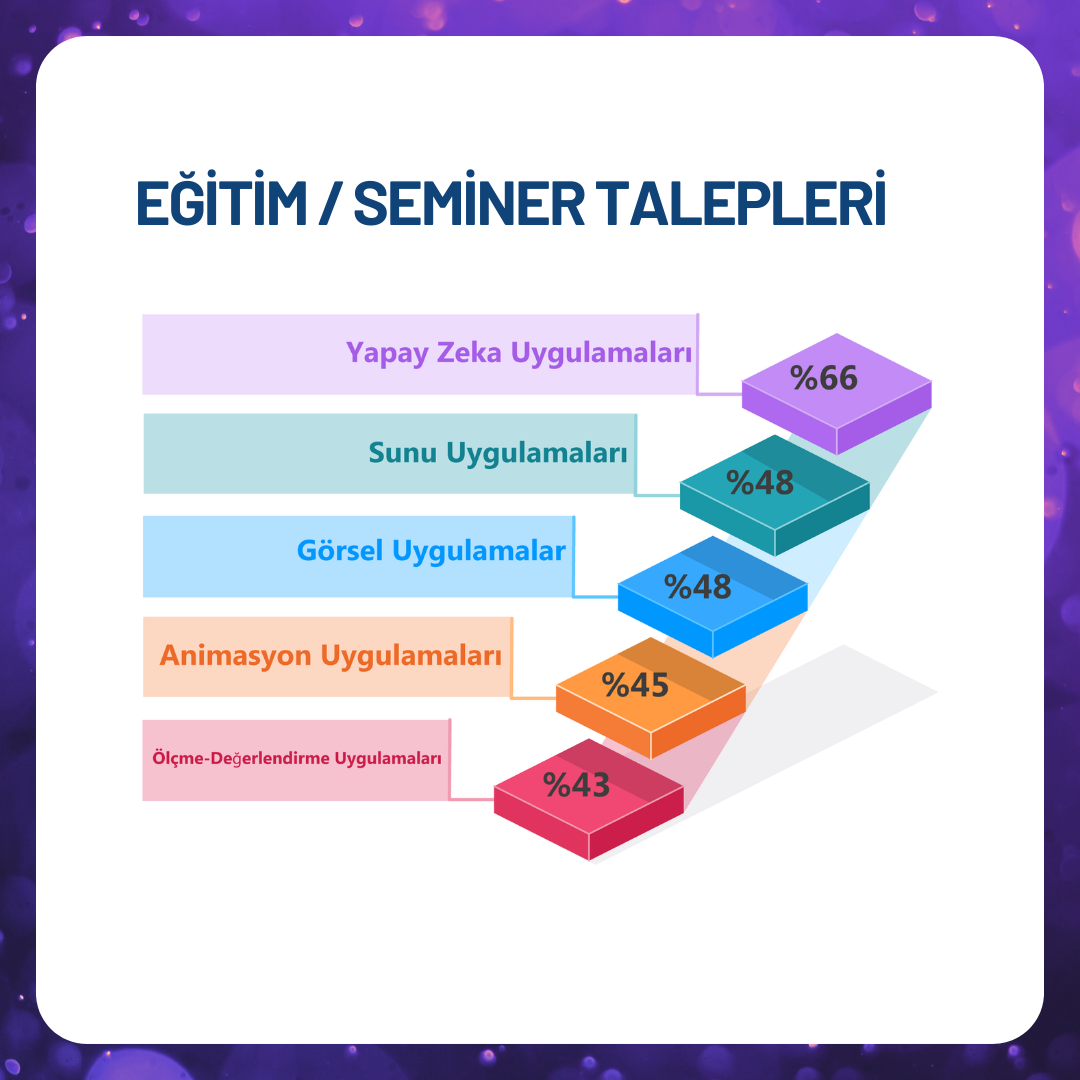 EĞİTİM / SEMİNER TALEPLERİ

Yapay Zeka Uygulamaları
%66

Sunu Uygulamaları
%48

Görsel Uygulamalar
%48

Animasyon Uygulamaları
%45

Ölçme-Değerlendirme Uygulamaları
%43